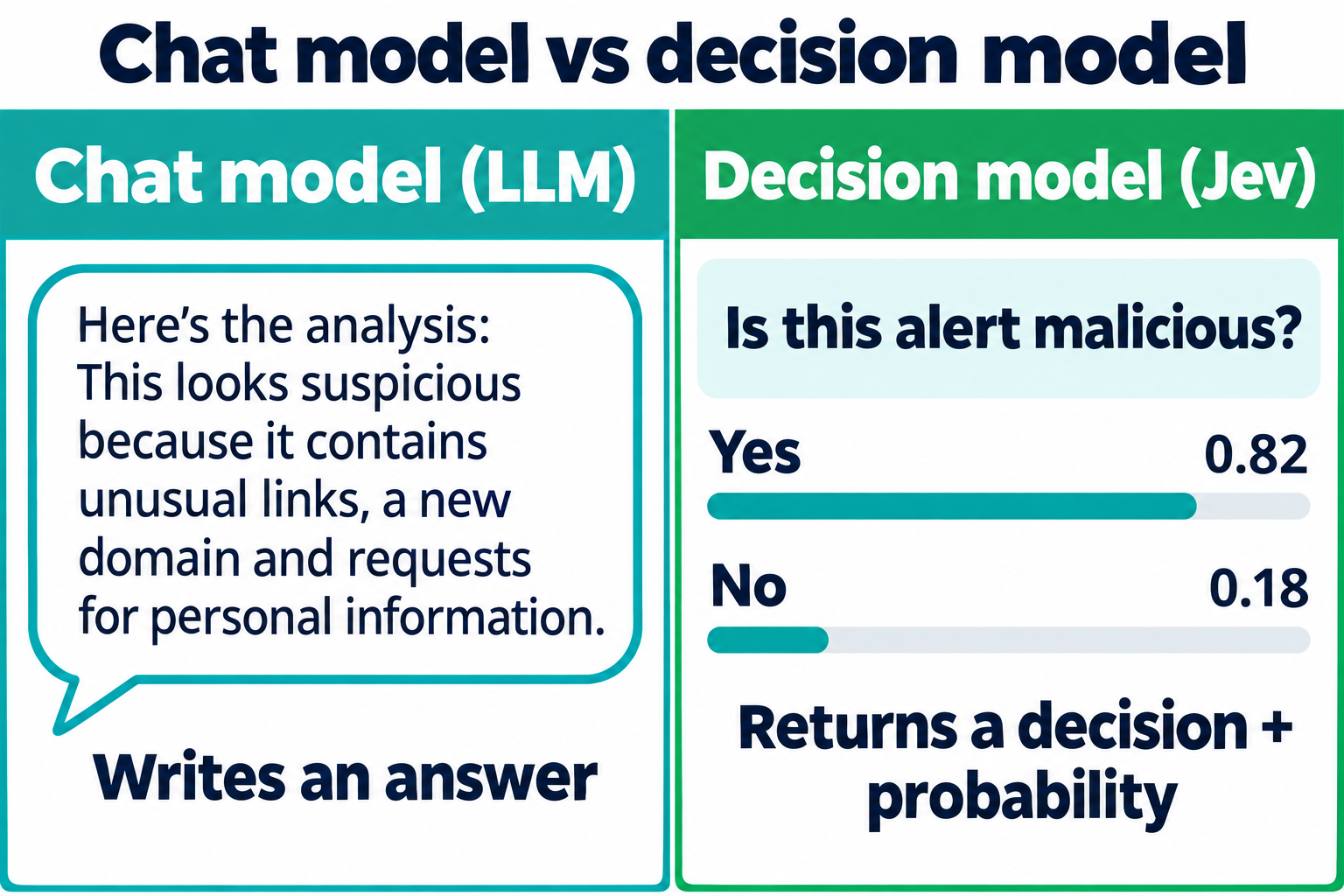 Chat model vs decision model

Chat model (LLM)

Here's the analysis: This looks suspicious because it contains unusual links, a new domain and requests for personal information.

Writes an answer

Decision model (Jev)

Is this alert malicious?

Yes 0.82

No 0.18

Returns a decision + probability